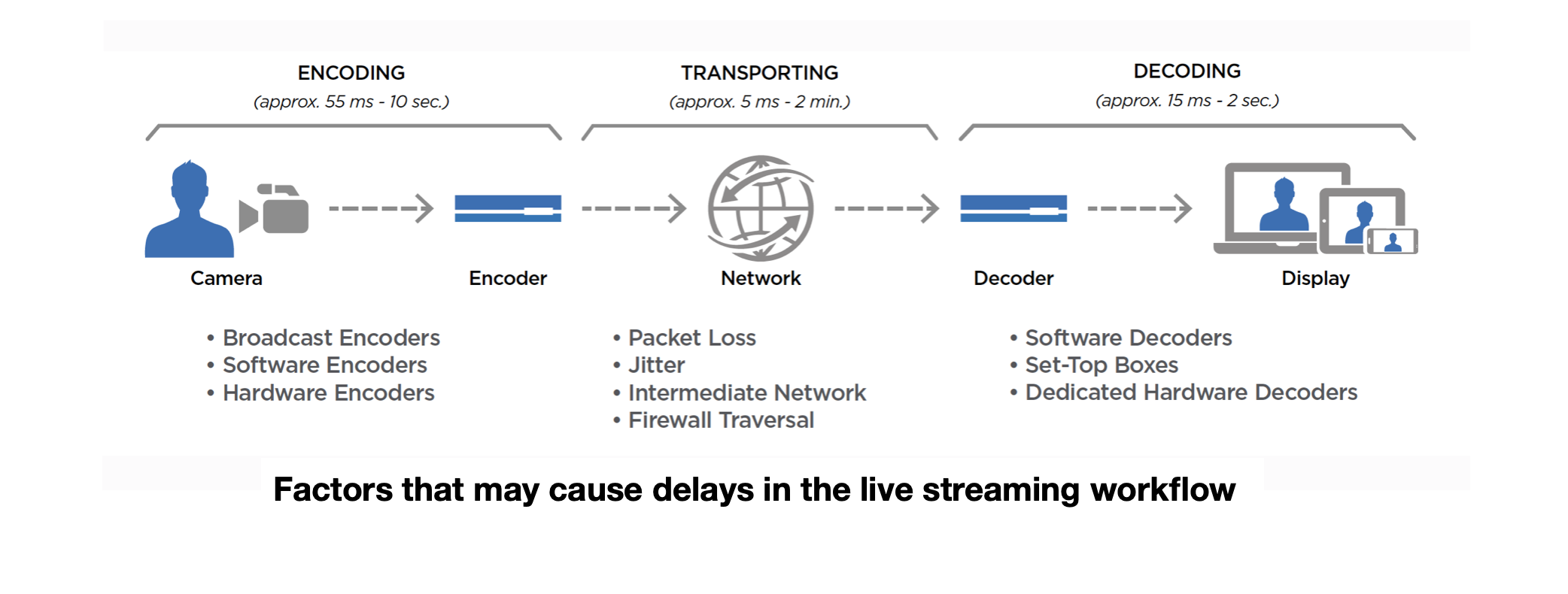 ENCODING
(approx. 55 ms - 10 sec.)

TRANSPORTING
(approx. 5 ms - 2 min.)

DECODING
(approx. 15 ms - 2 sec.)

Camera

Encoder

Network

Decoder

Display

• Broadcast Encoders
• Software Encoders
• Hardware Encoders

• Packet Loss
• Jitter
• Intermediate Network
• Firewall Traversal

• Software Decoders
• Set-Top Boxes
• Dedicated Hardware Decoders

Factors that may cause delays in the live streaming workflow